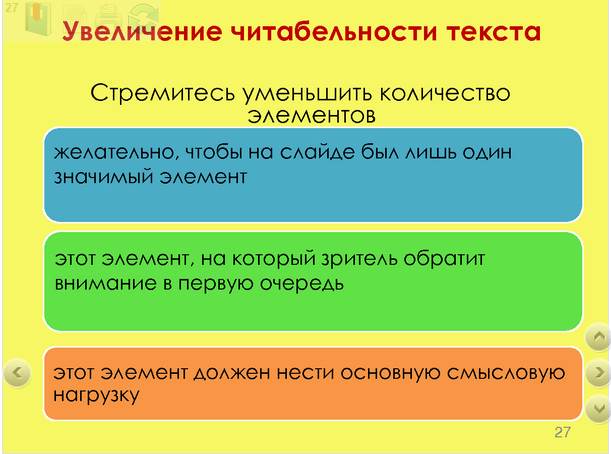 27

Увеличение читабельности текста

Стремитесь уменьшить количество элементов

желательно, чтобы на слайде был лишь один значимый элемент

этот элемент, на который зритель обратит внимание в первую очередь

этот элемент должен нести основную смысловую нагрузку

27